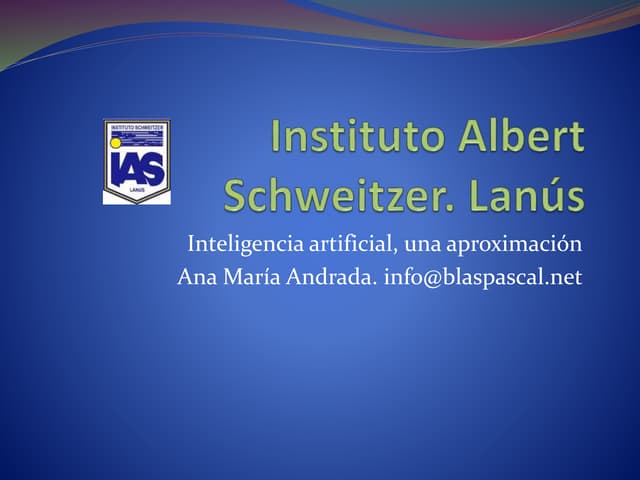 INSTITUTO SCHWEITZER
IAS
LANUS

Instituto Albert Schweitzer. Lanús

Inteligencia artificial, una aproximación
Ana María Andrada. info@blaspascal.net